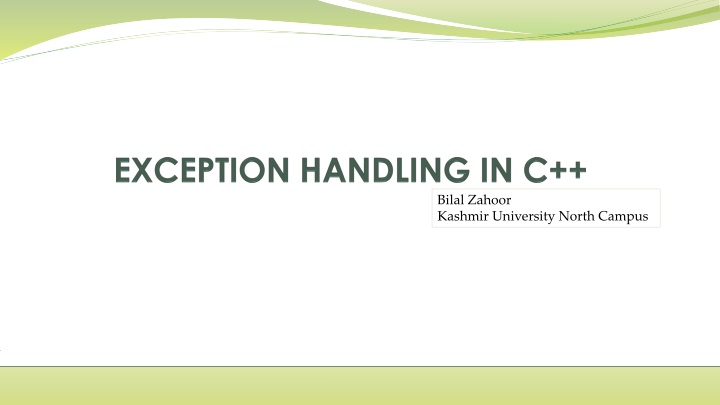 EXCEPTION HANDLING IN C++

Bilal Zahoor
Kashmir University North Campus